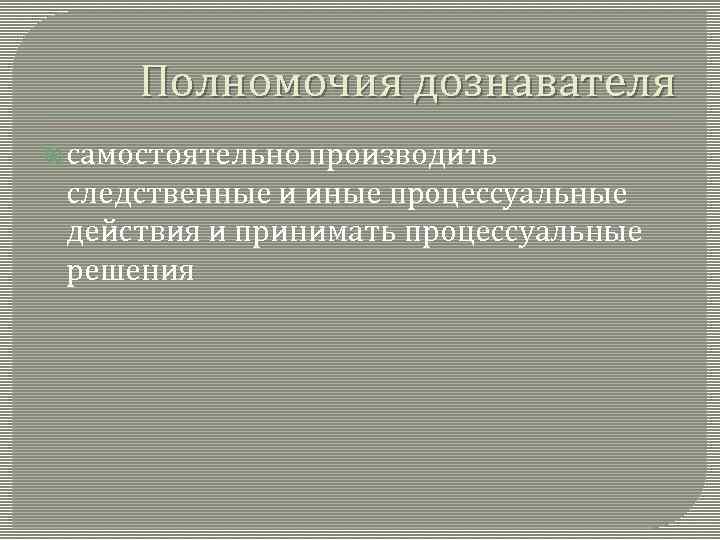 Полномочия дознавателя

самостоятельно производить следственные и иные процессуальные действия и принимать процессуальные решения